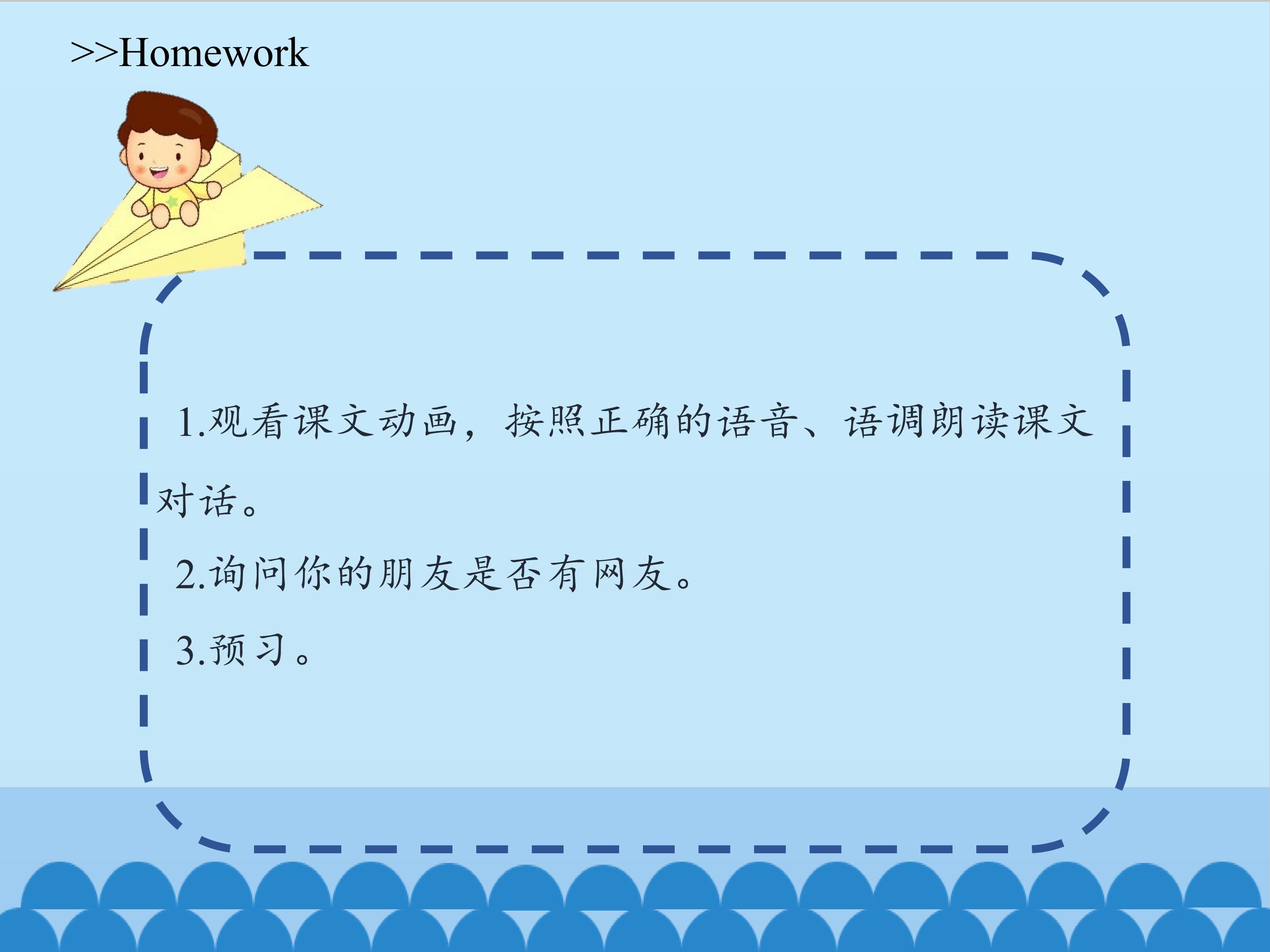 >>Homework

1.观看课文动画，按照正确的语音、语调朗读课文对话。

2.询问你的朋友是否有网友。

3.预习。